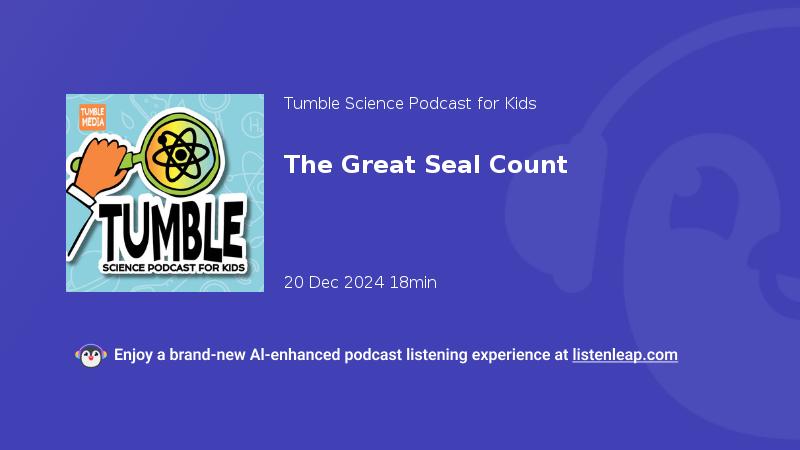 TUMBLE MEDIA

TUMBLE

SCIENCE PODCAST FOR KIDS

Tumble Science Podcast for Kids

The Great Seal Count

20 Dec 2024 18min

Enjoy a brand-new AI-enhanced podcast listening experience at listenleap.com